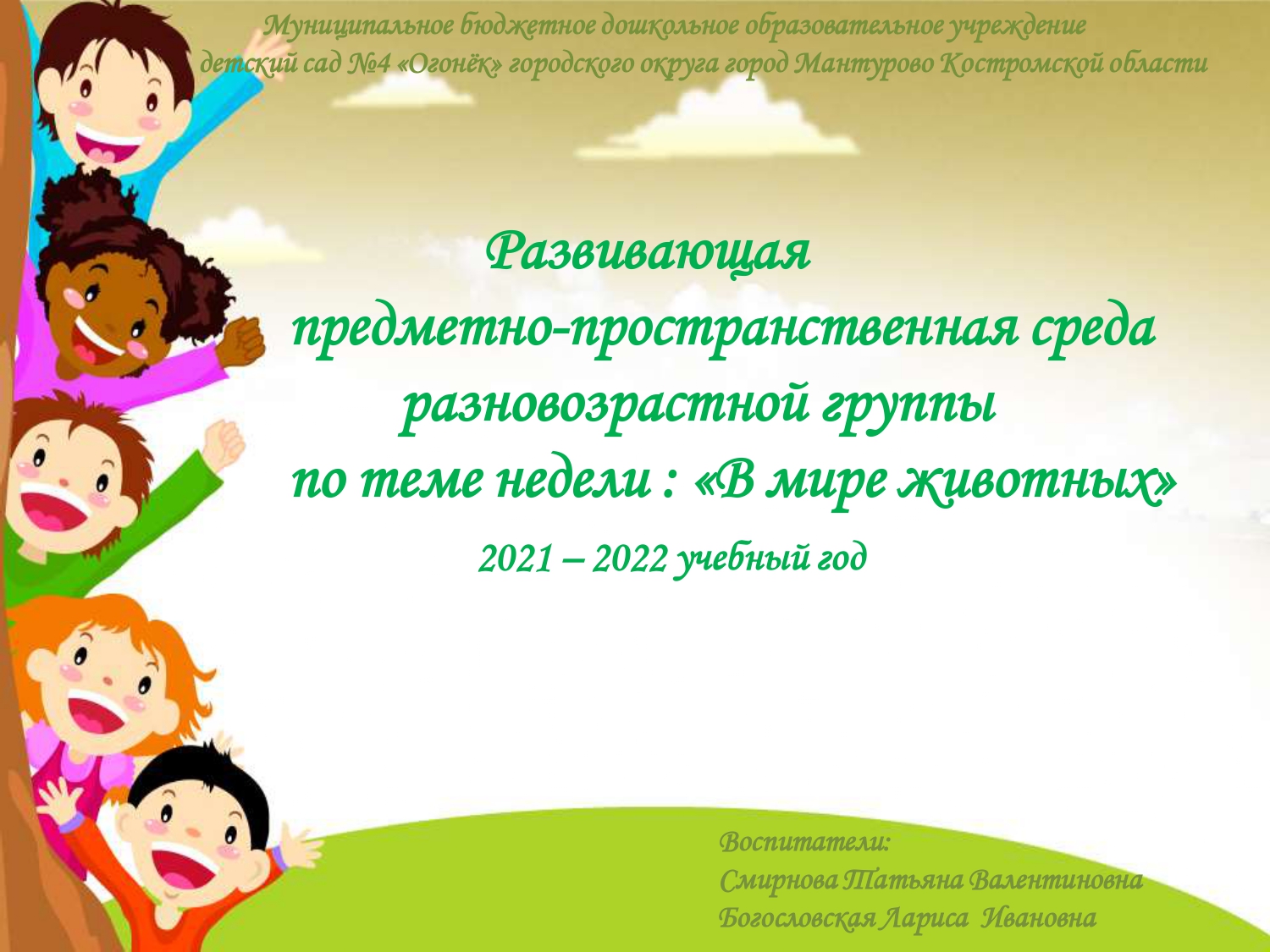 Муниципальное бюджетное дошкольное образовательное учреждение детский сад №4 «Огонёк» городского округа город Мантурово Костромской области

Развивающая предметно-пространственная среда разновозрастной группы по теме недели : «В мире животных»

2021 – 2022 учебный год

Воспитатели:
Смирнова Татьяна Валентиновна
Богословская Лариса Ивановна